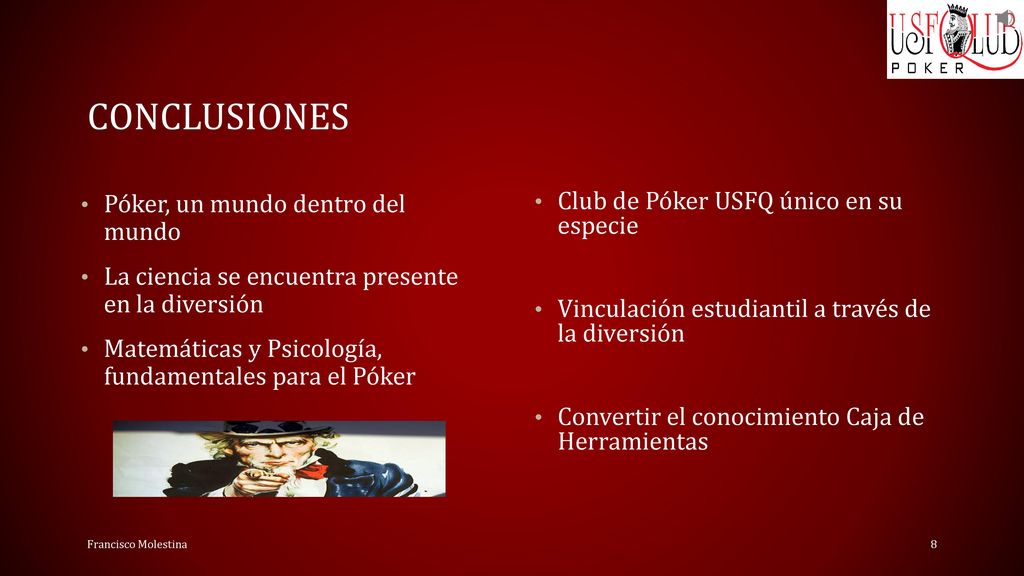 USFQ CLUB
POKER

CONCLUSIONES

• Póker, un mundo dentro del mundo

• La ciencia se encuentra presente en la diversión

• Matemáticas y Psicología, fundamentales para el Póker

• Club de Póker USFQ único en su especie

• Vinculación estudiantil a través de la diversión

• Convertir el conocimiento Caja de Herramientas

Francisco Molestina

8